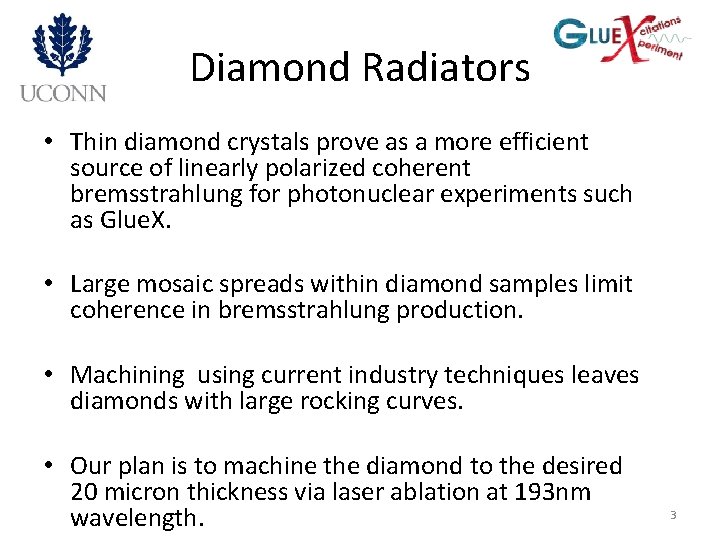 UCONN

GLUEX citations periment

Diamond Radiators

• Thin diamond crystals prove as a more efficient source of linearly polarized coherent bremsstrahlung for photonuclear experiments such as GlueX.

• Large mosaic spreads within diamond samples limit coherence in bremsstrahlung production.

• Machining using current industry techniques leaves diamonds with large rocking curves.

• Our plan is to machine the diamond to the desired 20 micron thickness via laser ablation at 193nm wavelength.

3